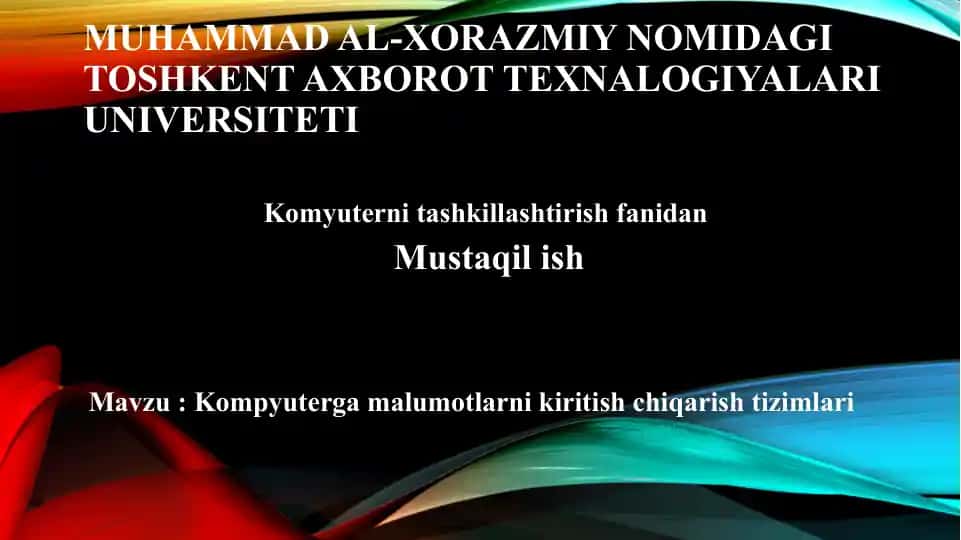 MUHAMMAD AL-XORAZMIY NOMIDAGI TOSHKENT AXBOROT TEXNALOGIYALARI UNIVERSITETI

Komyuterni tashkillashtirish fanidan

Mustaqil ish

Mavzu : Kompyuterga malumotlarni kiritish chiqarish tizimlari